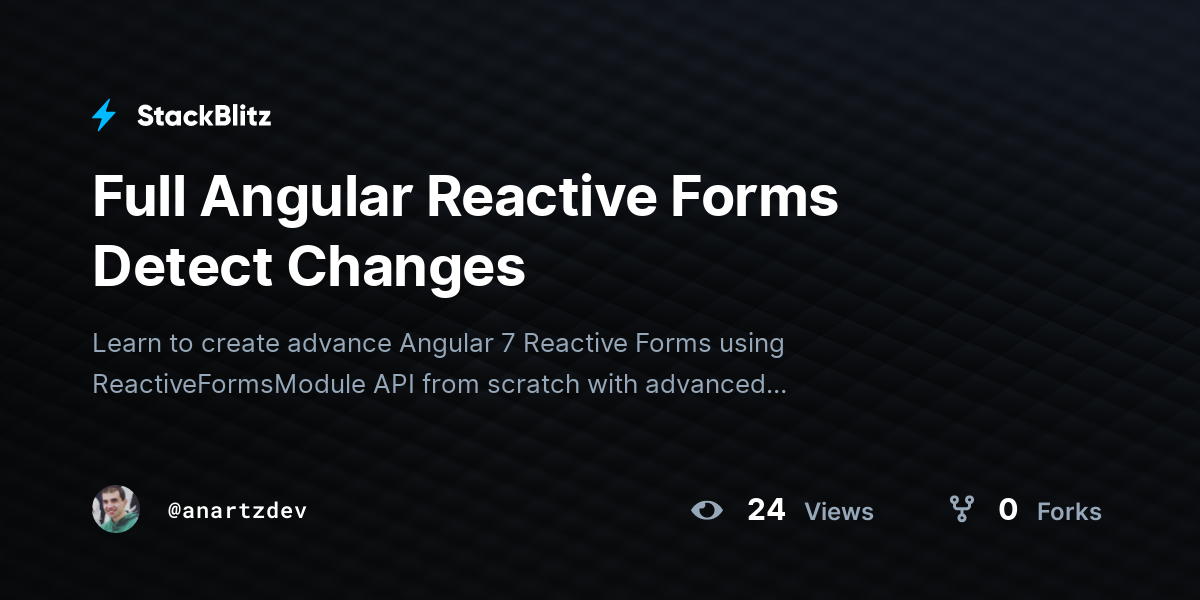 StackBlitz

Full Angular Reactive Forms Detect Changes

Learn to create advance Angular 7 Reactive Forms using ReactiveFormsModule API from scratch with advanced...

@anartzdev

24 Views

0 Forks